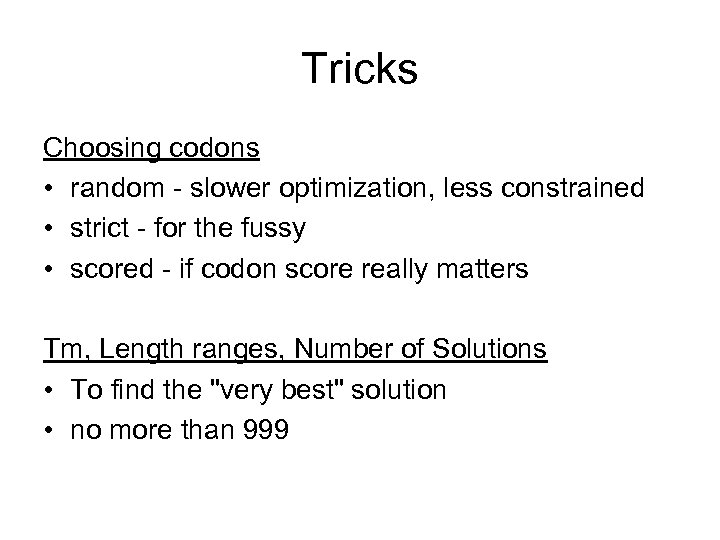 Tricks

Choosing codons
• random - slower optimization, less constrained
• strict - for the fussy
• scored - if codon score really matters

Tm, Length ranges, Number of Solutions
• To find the "very best" solution
• no more than 999